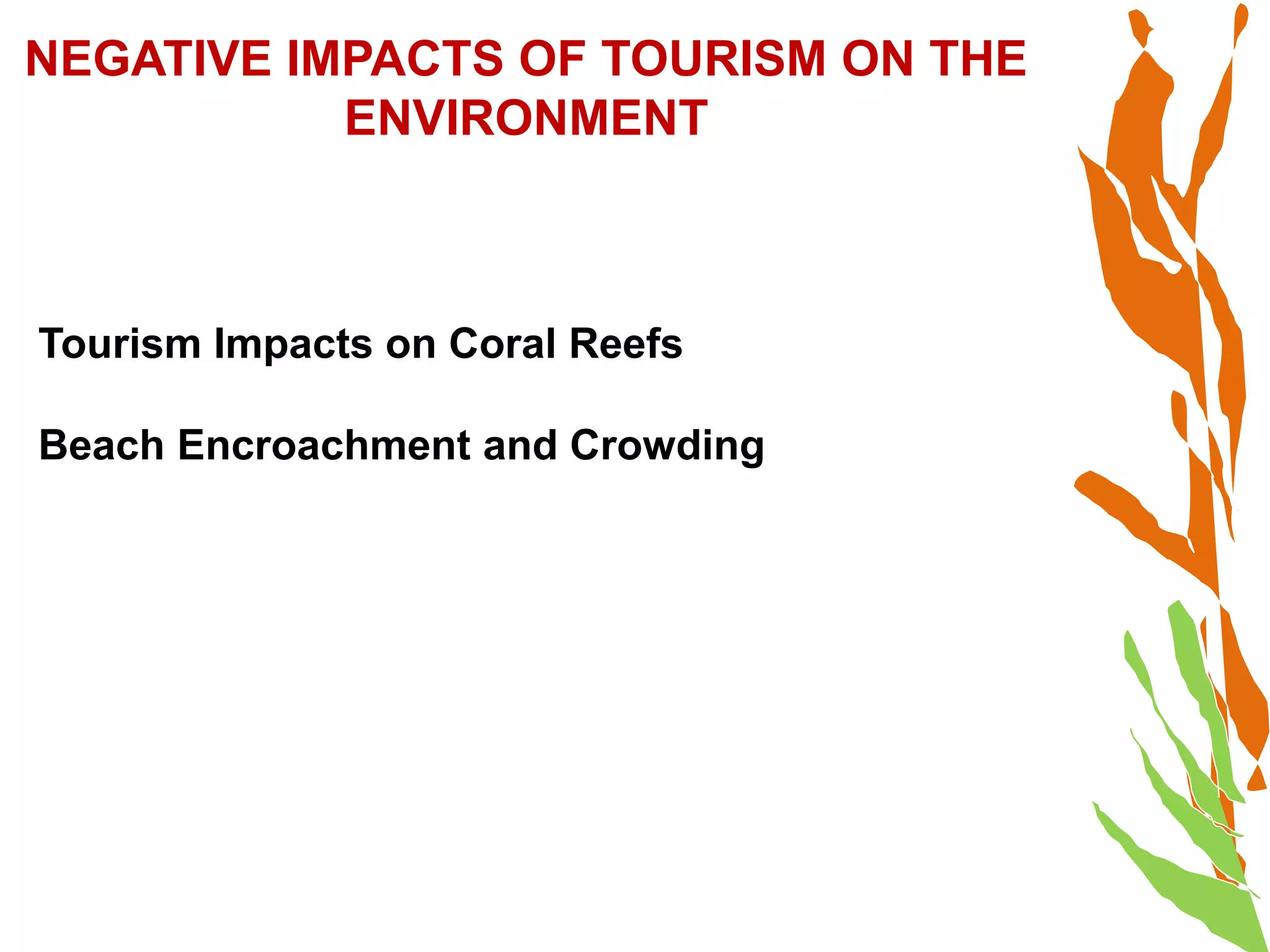 NEGATIVE IMPACTS OF TOURISM ON THE ENVIRONMENT

Tourism Impacts on Coral Reefs

Beach Encroachment and Crowding